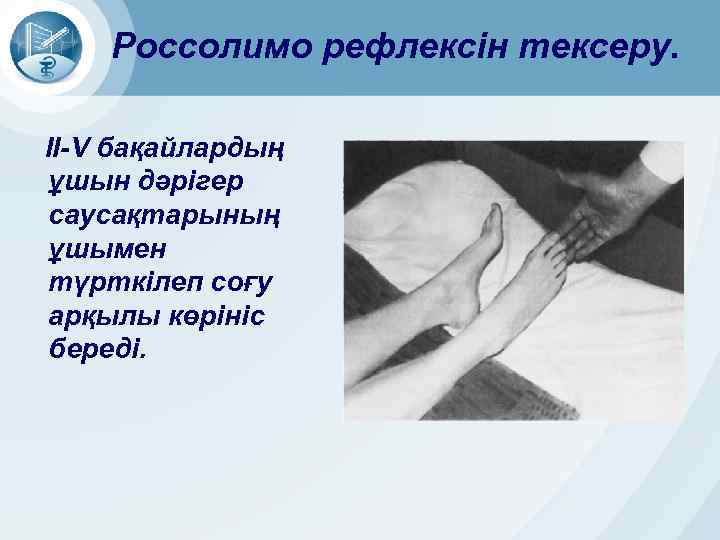 Россолимо рефлексін тексеру.

II-V бақайлардың ұшын дәрігер саусақтарының ұшымен түрткілеп соғу арқылы көрініс береді.